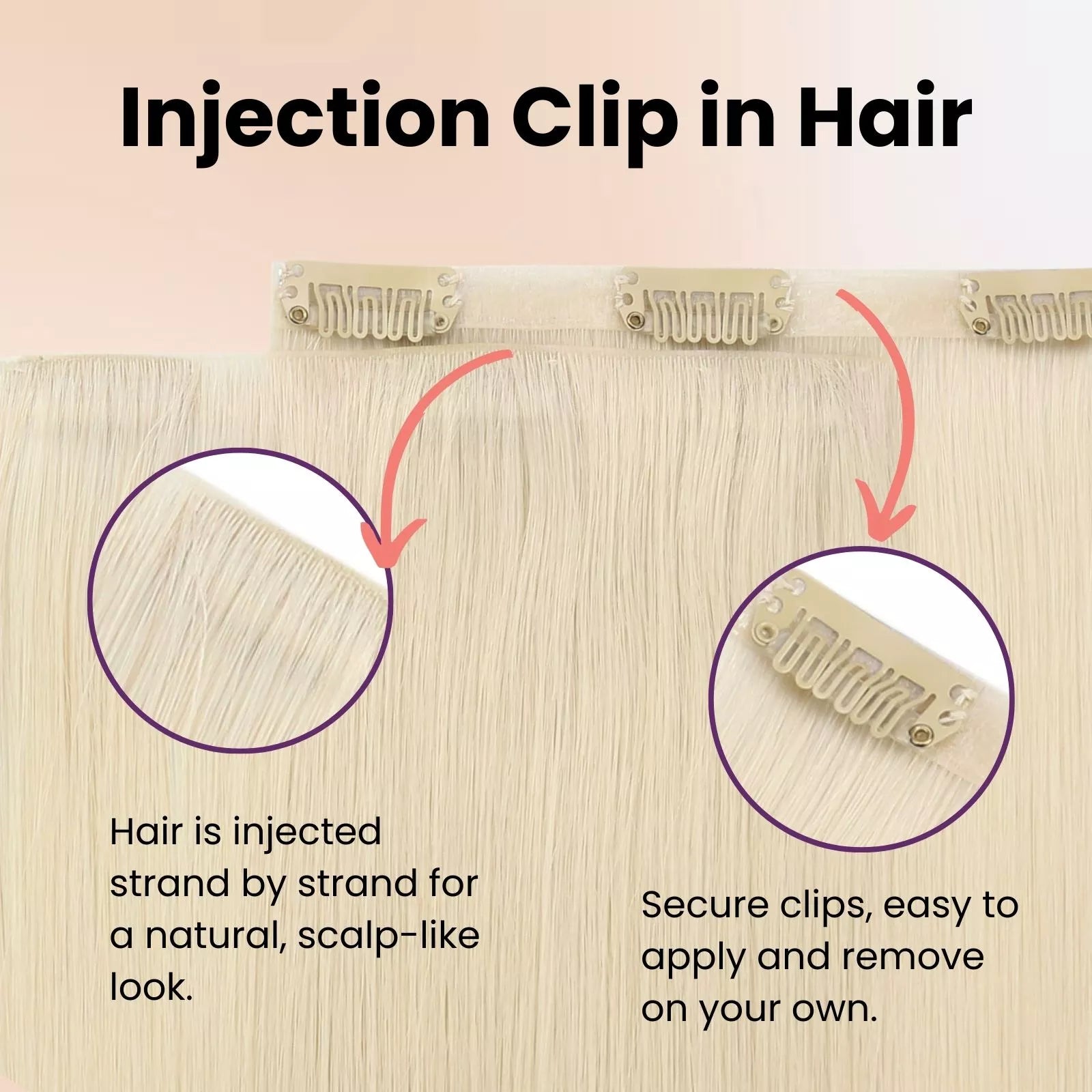 Injection Clip in Hair

Hair is injected strand by strand for a natural, scalp-like look.

Secure clips, easy to apply and remove on your own.